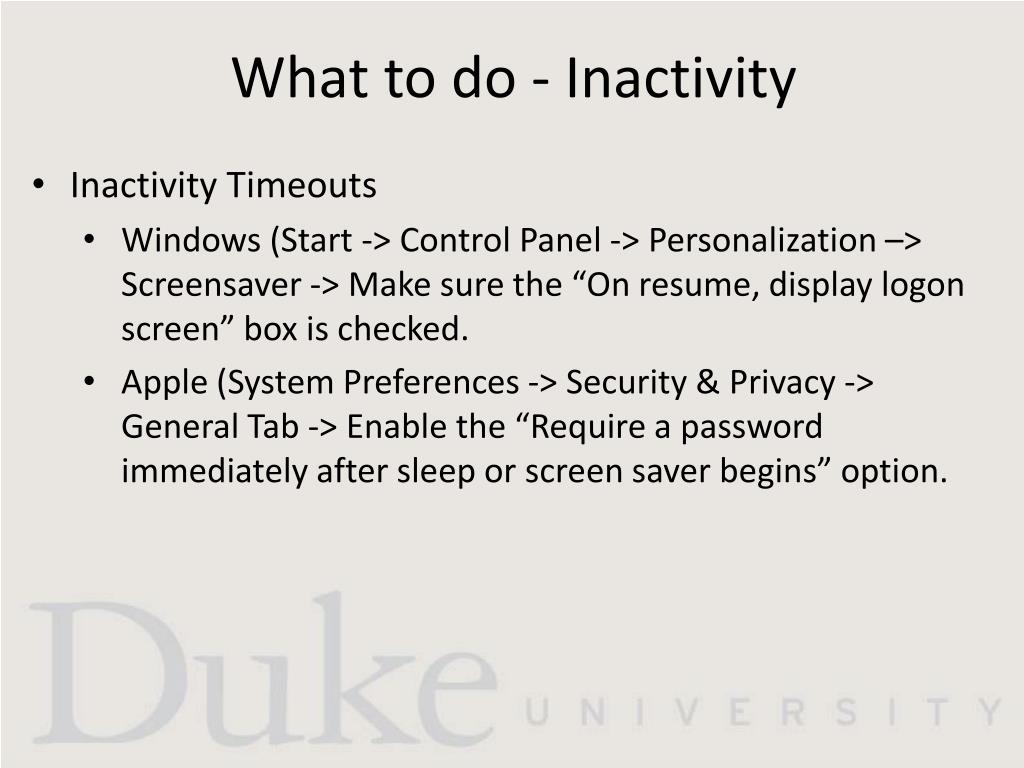 What to do - Inactivity

• Inactivity Timeouts
  • Windows (Start -> Control Panel -> Personalization –> Screensaver -> Make sure the “On resume, display logon screen” box is checked.
  • Apple (System Preferences -> Security & Privacy -> General Tab -> Enable the “Require a password immediately after sleep or screen saver begins” option.

Duke UNIVERSITY